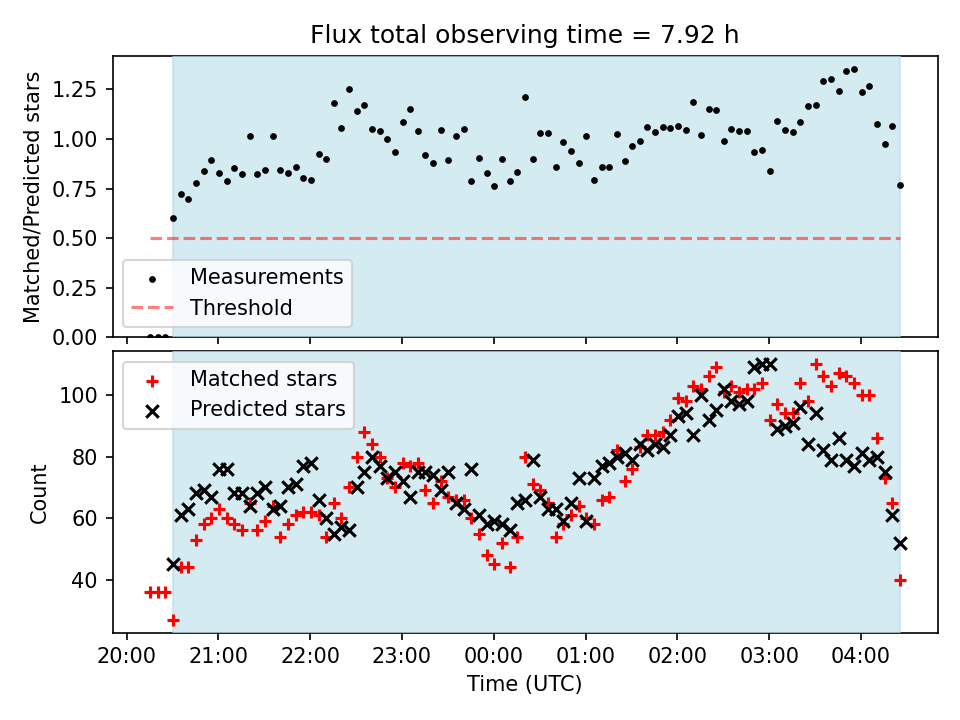 Flux total observing time = 7.92 h

Matched/Predicted stars

1.25
1.00
0.75
0.50
0.25
0.00

Measurements
Threshold

Matched stars
Predicted stars

Count

100
80
60
40

20:00 21:00 22:00 23:00 00:00 01:00 02:00 03:00 04:00

Time (UTC)